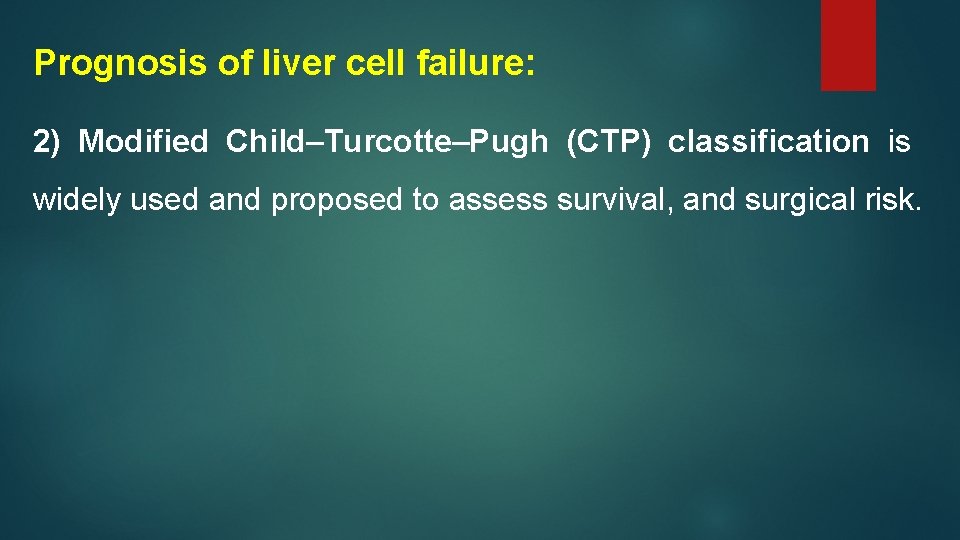 Prognosis of liver cell failure:

2) Modified Child–Turcotte–Pugh (CTP) classification is widely used and proposed to assess survival, and surgical risk.